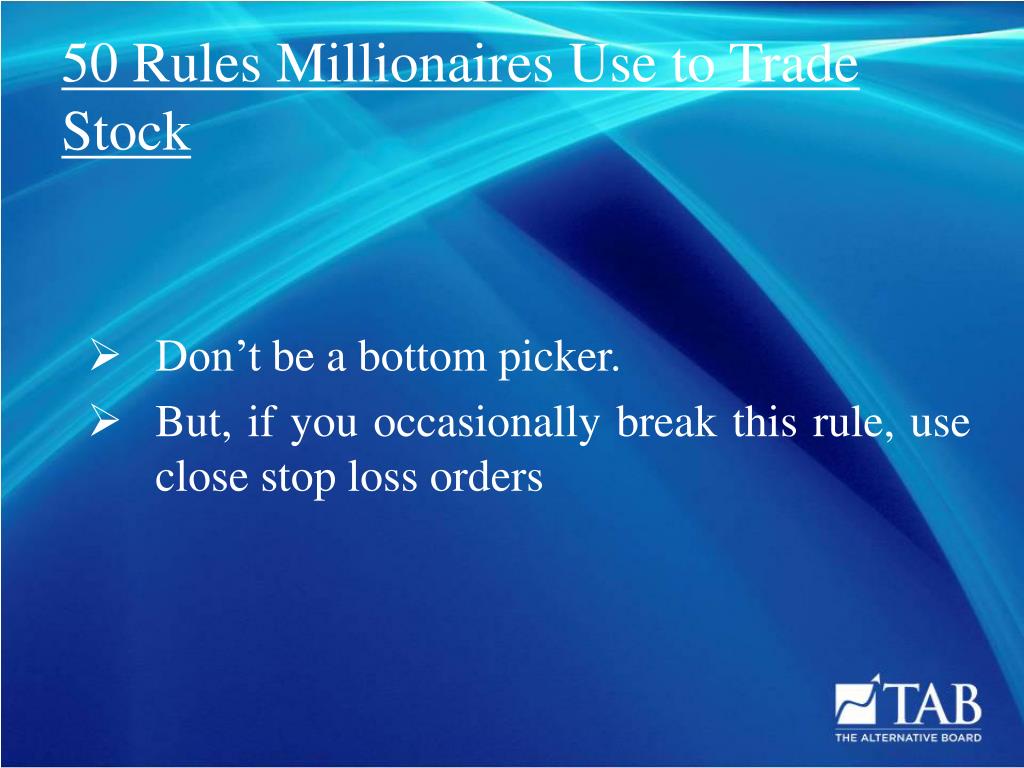 50 Rules Millionaires Use to Trade Stock

➢ Don’t be a bottom picker.
➢ But, if you occasionally break this rule, use close stop loss orders

TAB
THE ALTERNATIVE BOARD